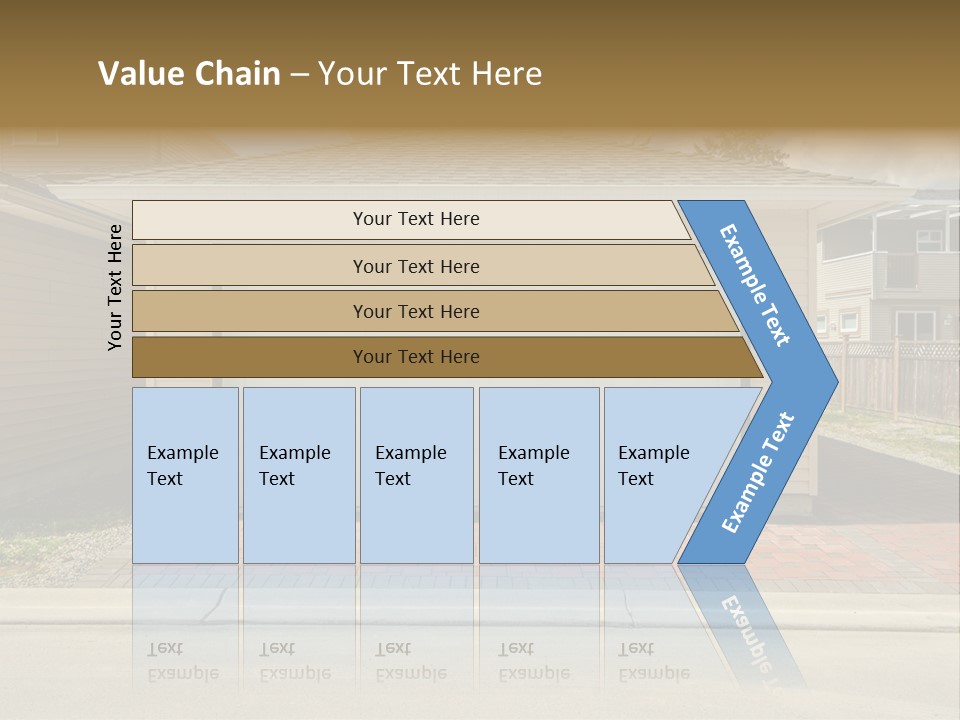 Value Chain – Your Text Here

Your Text Here

Your Text Here

Your Text Here

Your Text Here

Your Text Here

Example Text

Example Text

Example Text

Example Text

Example Text

Example Text

Example Text